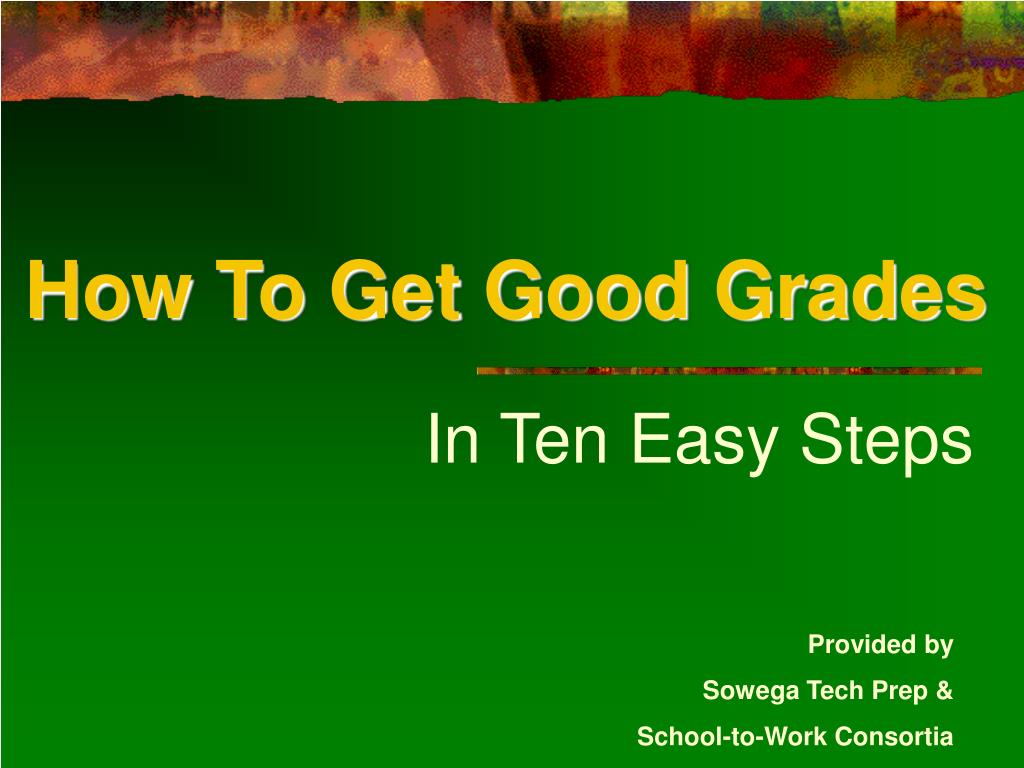 How To Get Good Grades

In Ten Easy Steps

Provided by
Sowega Tech Prep &
School-to-Work Consortia